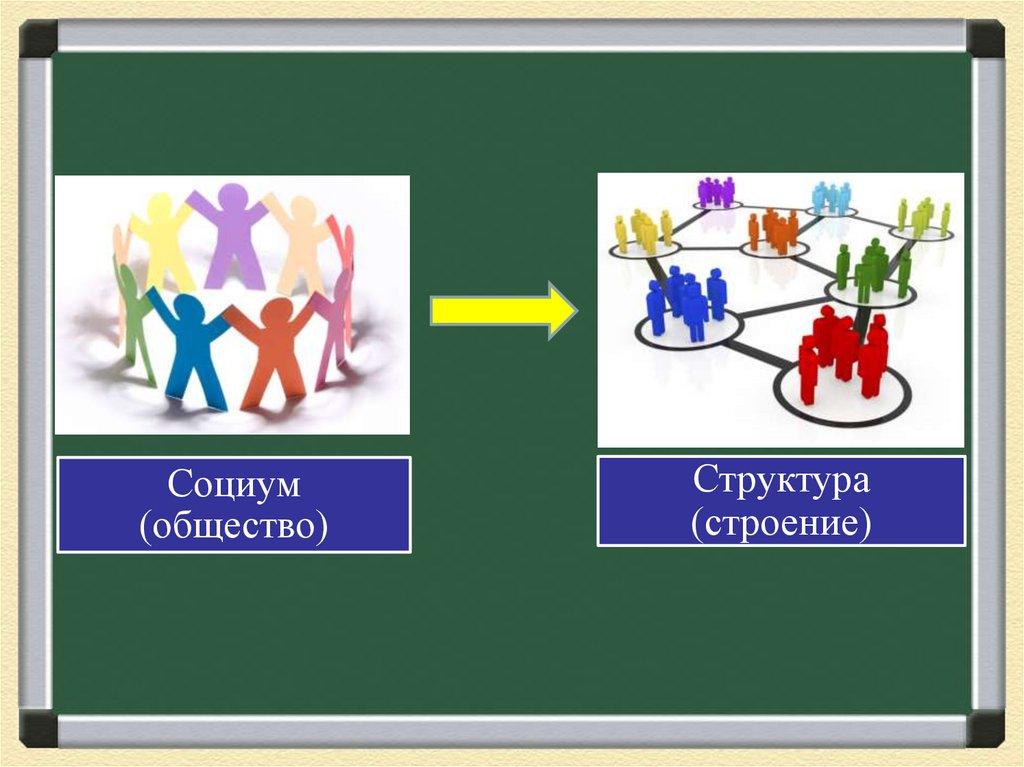 Социум
(общество)

Структура
(строение)